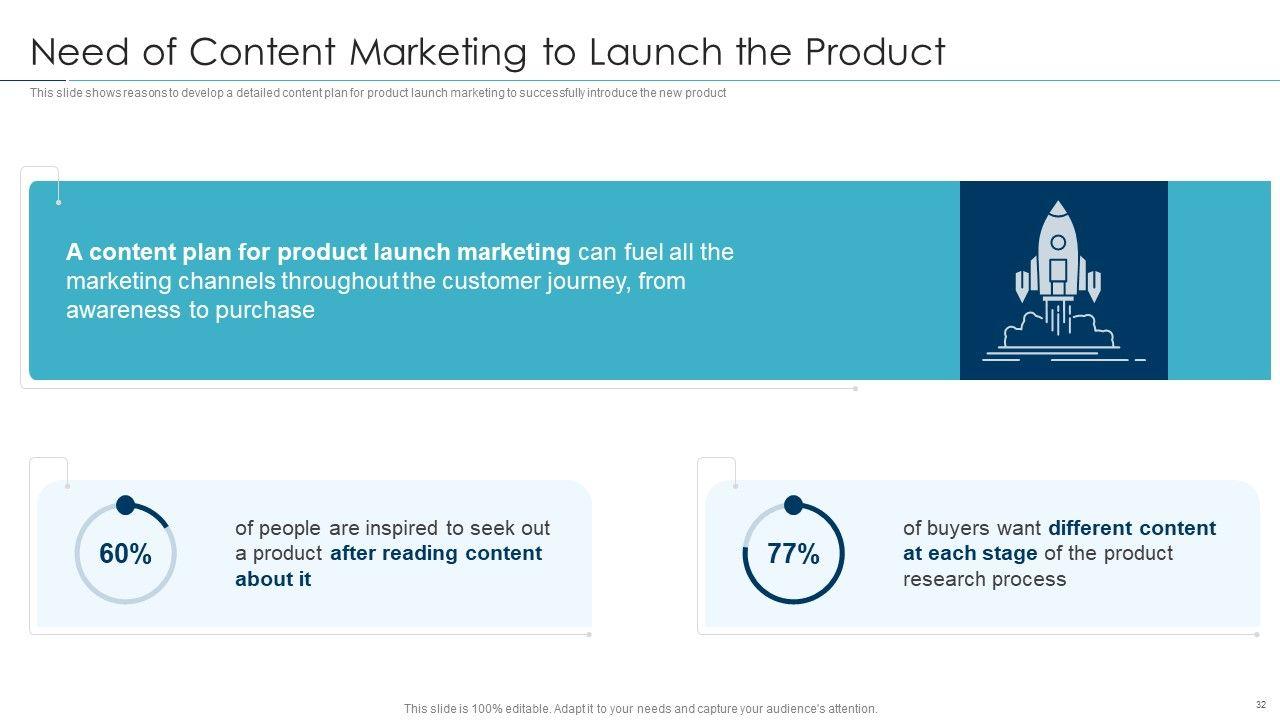 Need of Content Marketing to Launch the Product

This slide shows reasons to develop a detailed content plan for product launch marketing to successfully introduce the new product

A content plan for product launch marketing can fuel all the marketing channels throughout the customer journey, from awareness to purchase

60%

of people are inspired to seek out a product after reading content about it

77%

of buyers want different content at each stage of the product research process

This slide is 100% editable. Adapt it to your needs and capture your audience's attention.

32